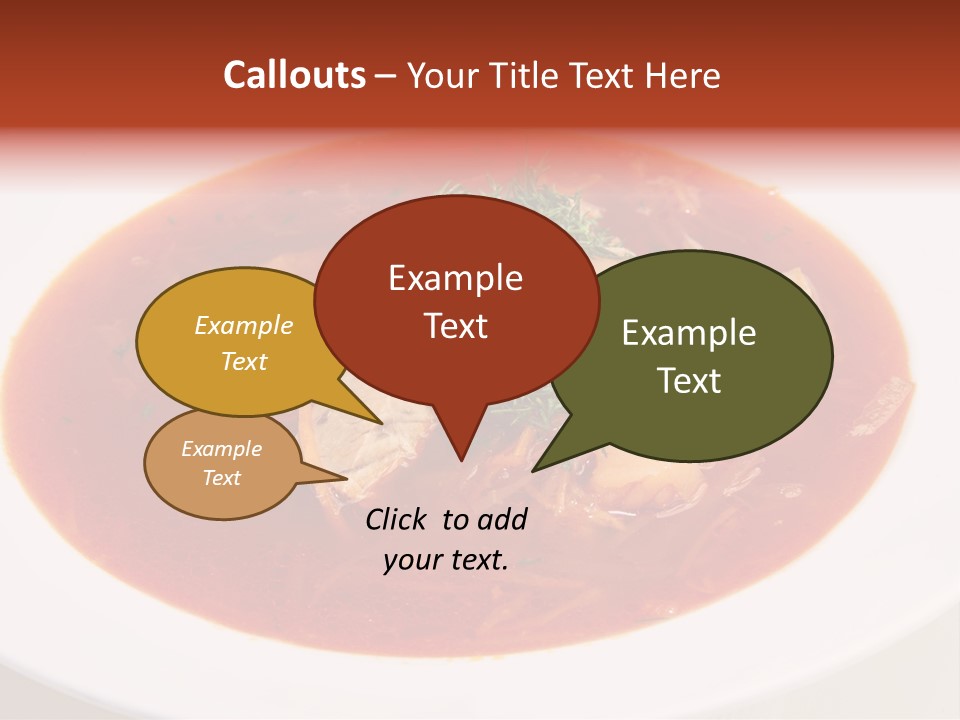 Callouts – Your Title Text Here

Example Text

Example Text

Example Text

Example Text

Click to add your text.